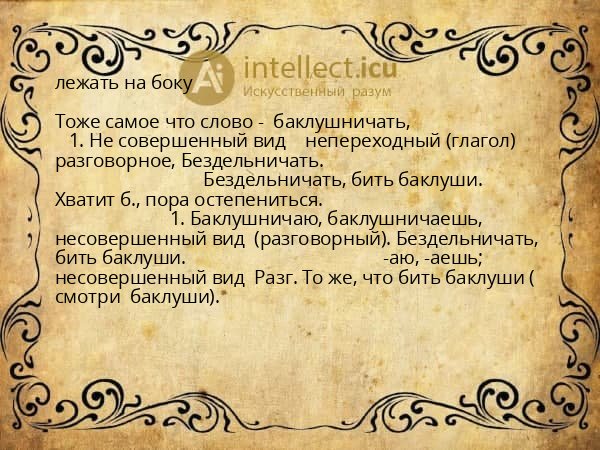 Ai intellect.icu
Искусственный разум

лежать на боку

Тоже самое что слово - баклушничать,
1. Не совершенный вид непереходный (глагол) разговорное, Бездельничать.
Бездельничать, бить баклуши.
Хватит б., пора остепениться.
1. Баклушничаю, баклушничаешь, несовершенный вид (разговорный). Бездельничать, бить баклуши. -аю, -аешь; несовершенный вид Разг. То же, что бить баклуши ( смотри баклуши).